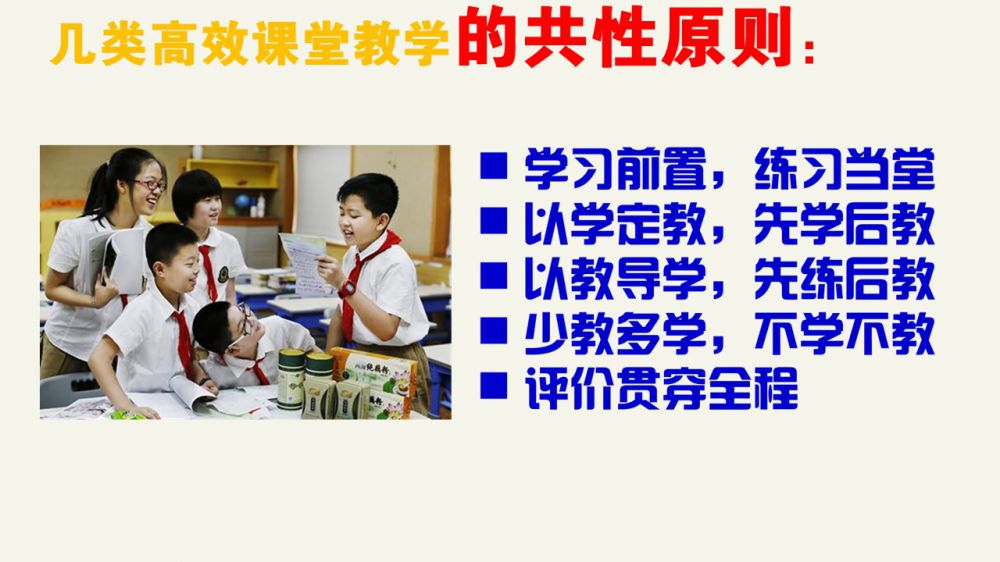 几类高效课堂教学的共性原则：

■ 学习前置，练习当堂
■ 以学定教，先学后教
■ 以教导学，先练后教
■ 少教多学，不学不教
■ 评价贯穿全程